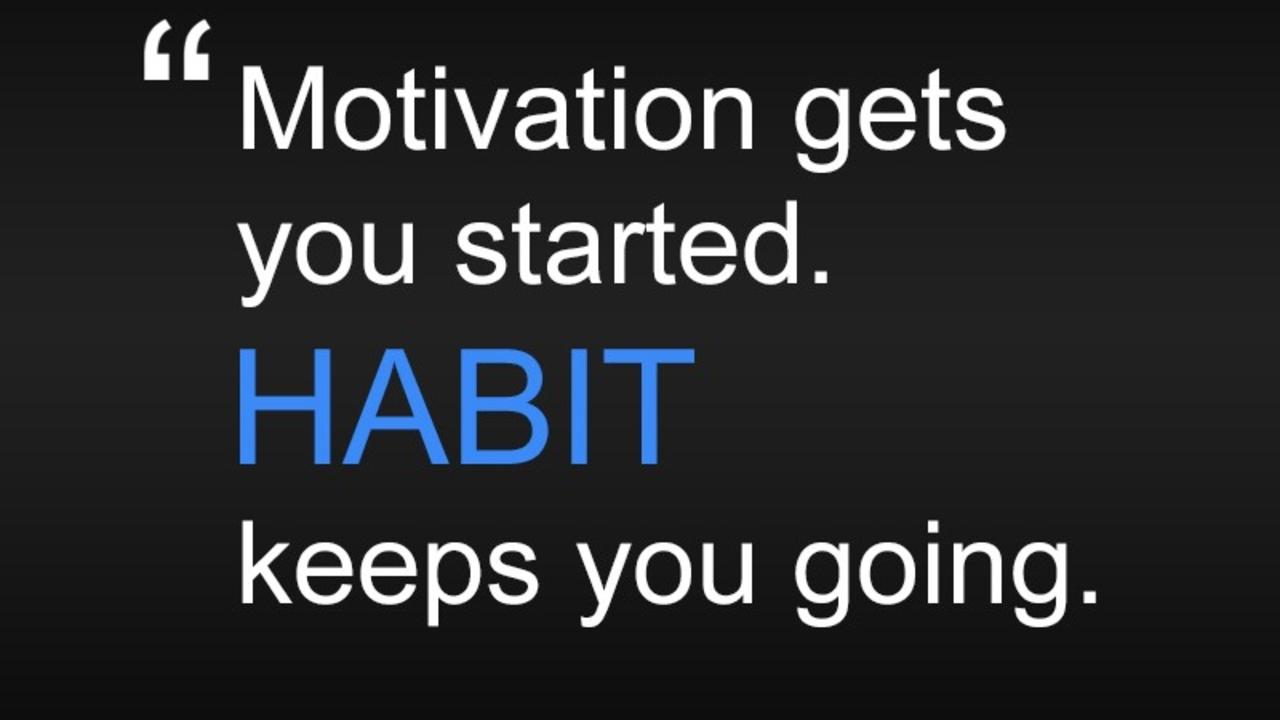 “Motivation gets you started.
HABIT
keeps you going.